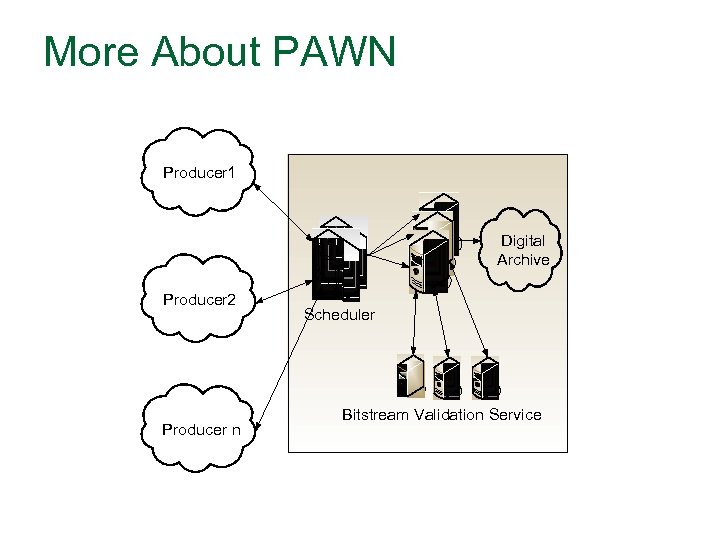 More About PAWN

Producer1

Producer2

Producer n

Scheduler

Digital Archive

Bitstream Validation Service